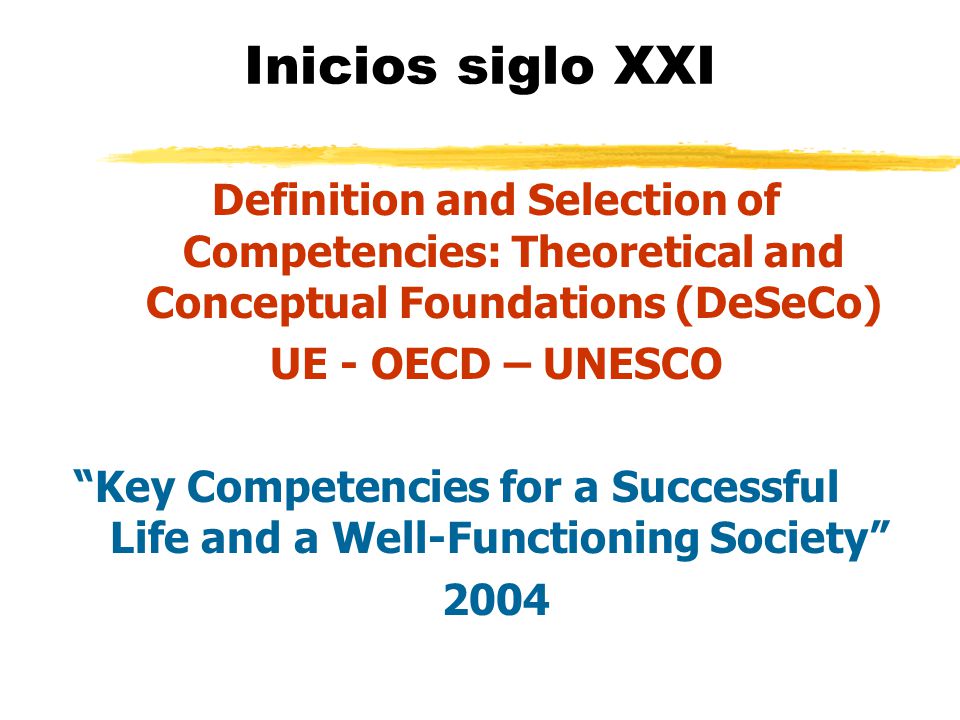 Inicios siglo XXI

Definition and Selection of Competencies: Theoretical and Conceptual Foundations (DeSeCo)
UE - OECD – UNESCO

“Key Competencies for a Successful Life and a Well-Functioning Society”
2004